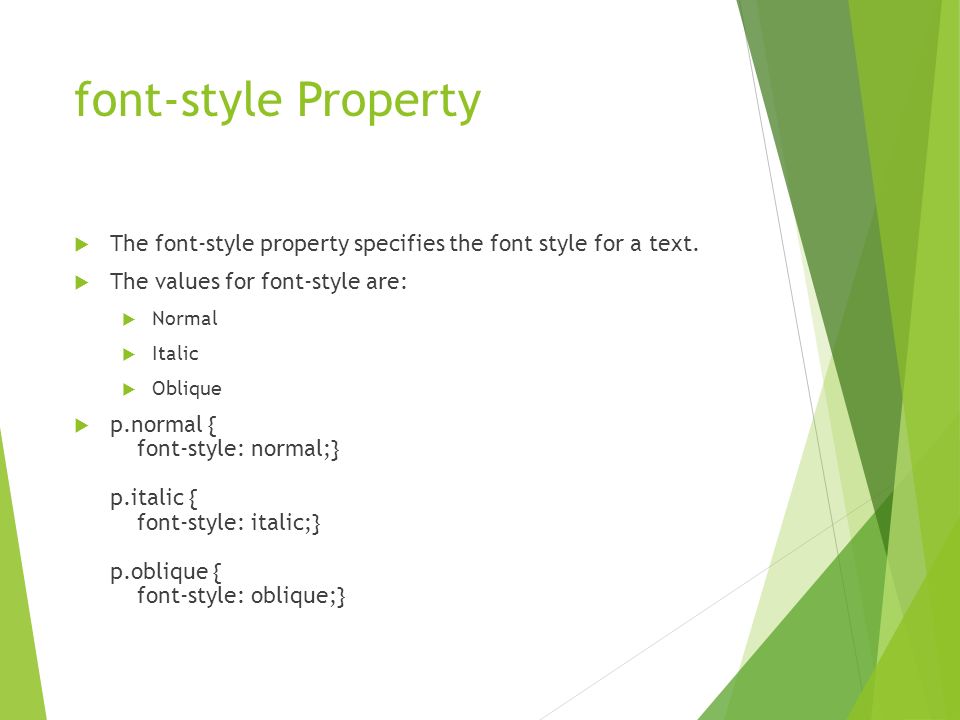 font-style Property

The font-style property specifies the font style for a text.

The values for font-style are:

Normal

Italic

Oblique

p.normal {
font-style: normal;}

p.italic {
font-style: italic;}

p.oblique {
font-style: oblique;}